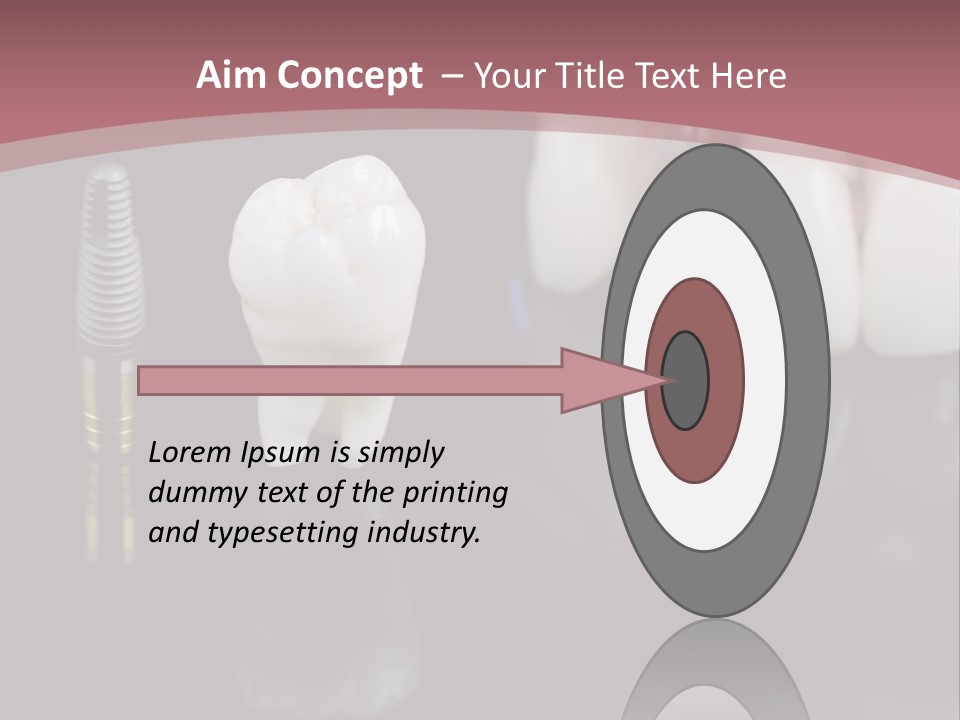 Aim Concept – Your Title Text Here

Lorem Ipsum is simply dummy text of the printing and typesetting industry.